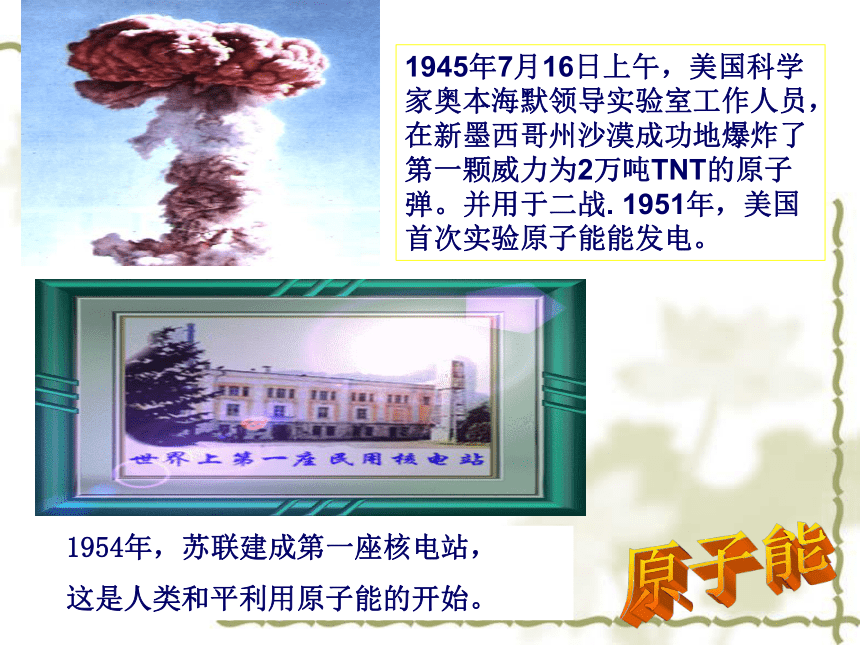 1945年7月16日上午，美国科学家奥本海默领导实验室工作人员，在新墨西哥州沙漠成功地爆炸了第一颗威力为2万吨TNT的原子弹。并用于二战. 1951年，美国首次实验原子能能发电。

世界上第一座民用核电站

1954年，苏联建成第一座核电站，

这是人类和平利用原子能的开始。

原子能